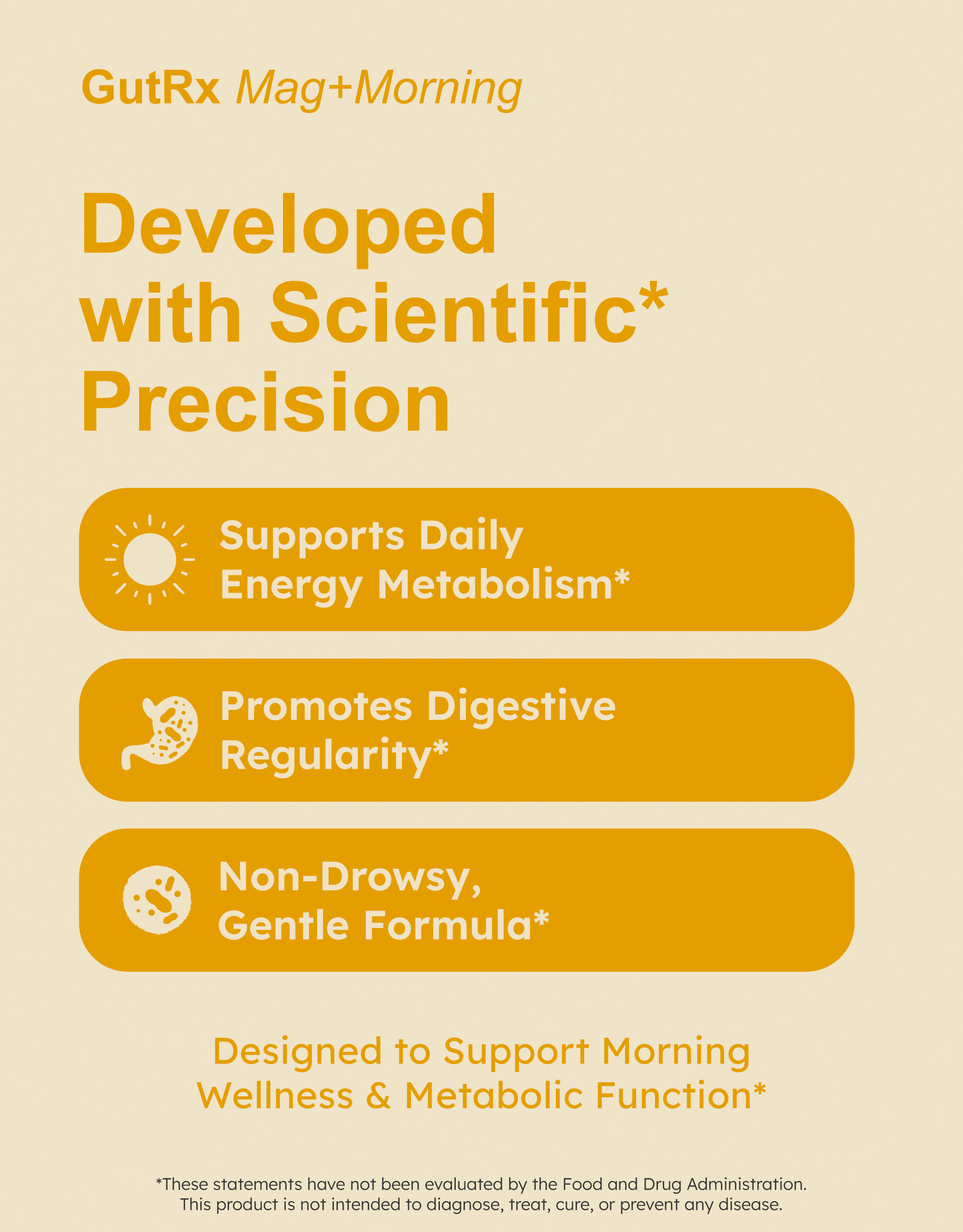 GutRx Mag+Morning

Developed with Scientific* Precision

Supports Daily Energy Metabolism*

Promotes Digestive Regularity*

Non-Drowsy, Gentle Formula*

Designed to Support Morning Wellness & Metabolic Function*

*These statements have not been evaluated by the Food and Drug Administration. This product is not intended to diagnose, treat, cure, or prevent any disease.